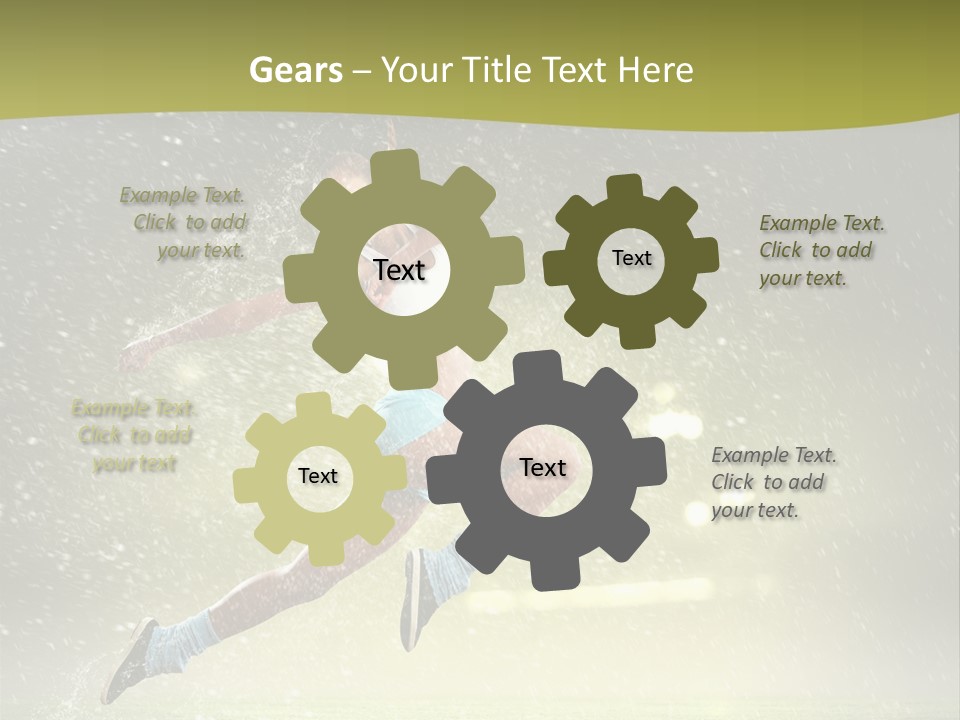 Gears – Your Title Text Here

Example Text. Click to add your text.

Text

Text

Example Text. Click to add your text.

Example Text. Click to add your text

Text

Text

Example Text. Click to add your text.